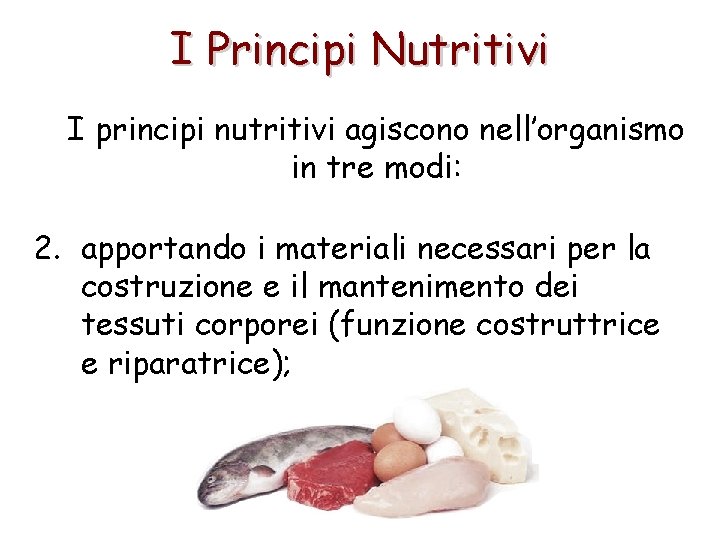 I Principi Nutritivi

I principi nutritivi agiscono nell'organismo in tre modi:

2. apportando i materiali necessari per la costruzione e il mantenimento dei tessuti corporei (funzione costruttrice e riparatrice);